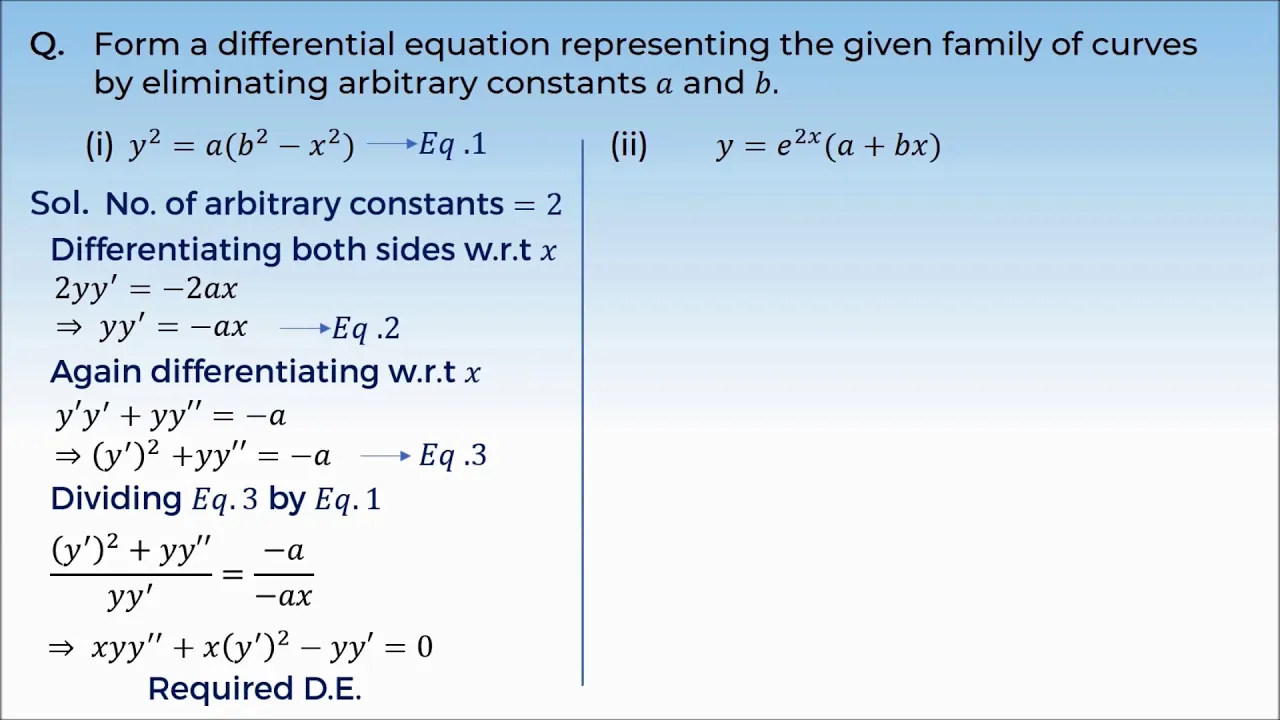 Q. Form a differential equation representing the given family of curves by eliminating arbitrary constants $a$ and $b$.

(i) $y^2 = a(b^2 - x^2)$ $\longrightarrow Eq.1$

Sol. No. of arbitrary constants $= 2$

Differentiating both sides w.r.t $x$

$2yy' = -2ax$

$\Rightarrow yy' = -ax$ $\longrightarrow Eq.2$

Again differentiating w.r.t $x$

$y'y' + yy'' = -a$

$\Rightarrow (y')^2 + yy'' = -a$ $\longrightarrow Eq.3$

Dividing $Eq.3$ by $Eq.1$

$\frac{(y')^2 + yy''}{yy'} = \frac{-a}{-ax}$

$\Rightarrow xyy'' + x(y')^2 - yy' = 0$

Required D.E.

(ii) $y = e^{2x}(a + bx)$